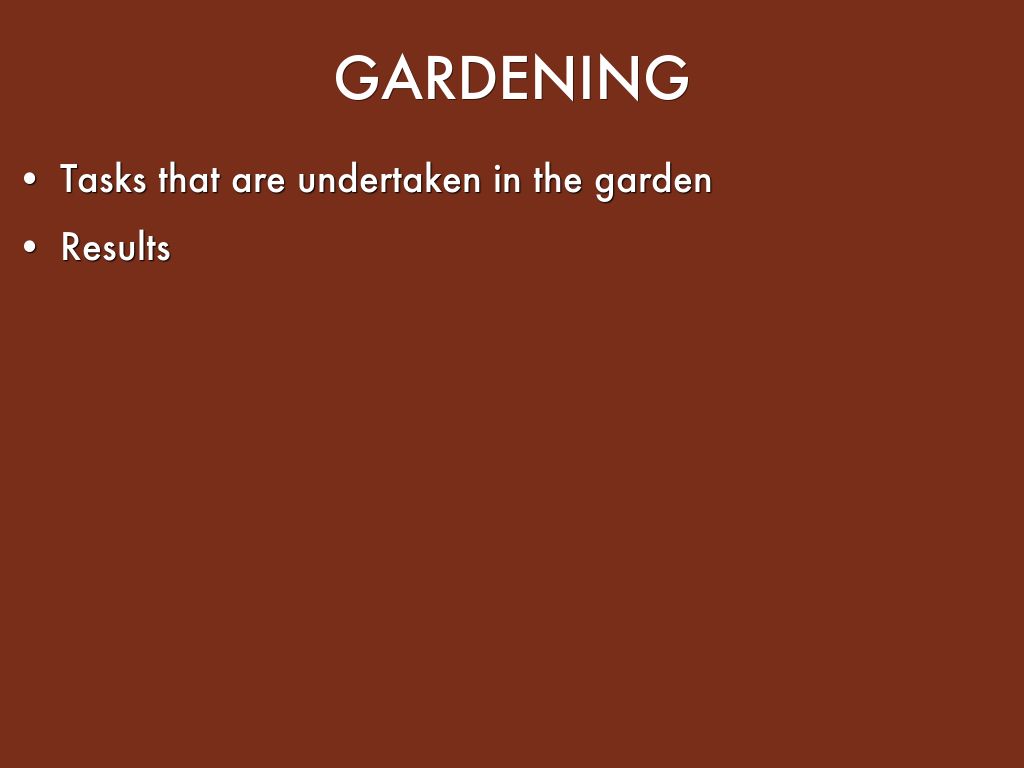 GARDENING

• Tasks that are undertaken in the garden

• Results